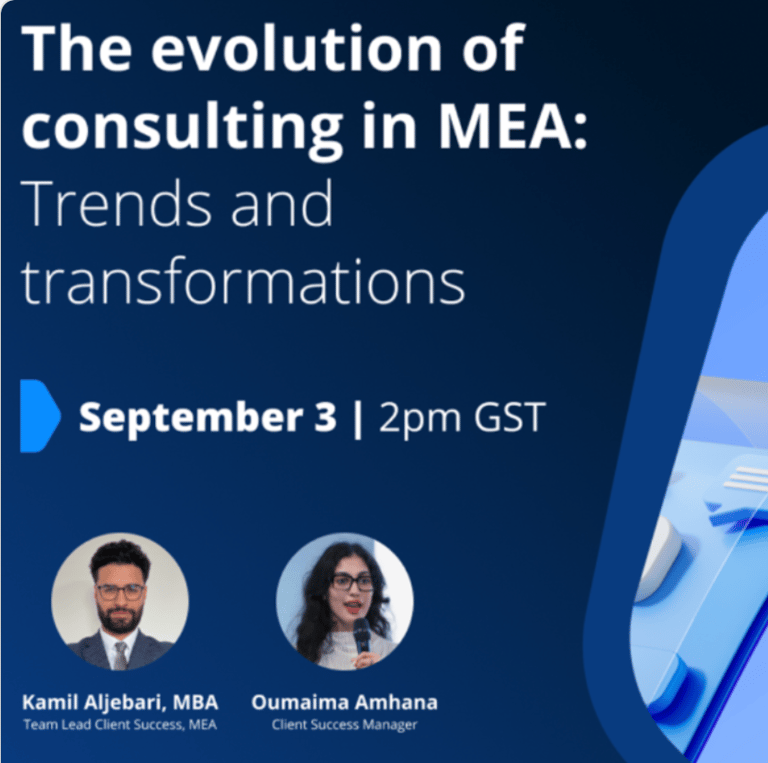 The evolution of consulting in MEA: Trends and transformations

September 3 | 2pm GST

Kamil Aljebari, MBA
Team Lead Client Success, MEA

Oumaima Amhana
Client Success Manager